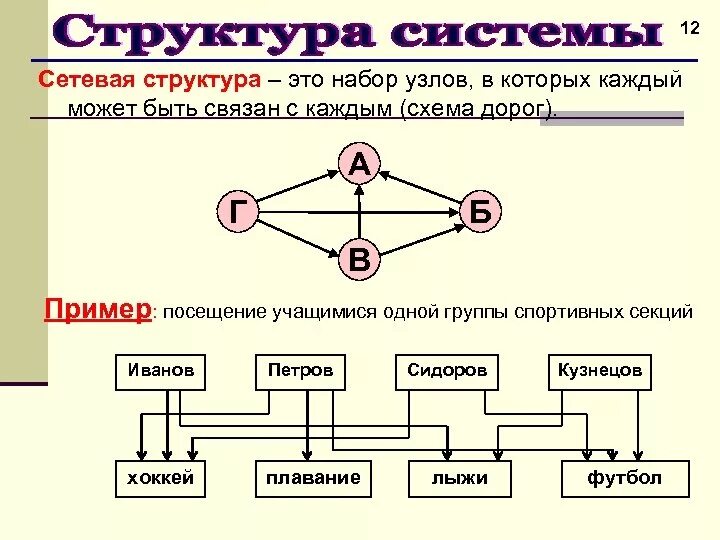 Структура системы

12

Сетевая структура – это набор узлов, в которых каждый может быть связан с каждым (схема дорог).

А

Г

Б

В

Пример: посещение учащимися одной группы спортивных секций

Иванов

Петров

Сидоров

Кузнецов

хоккей

плавание

лыжи

футбол